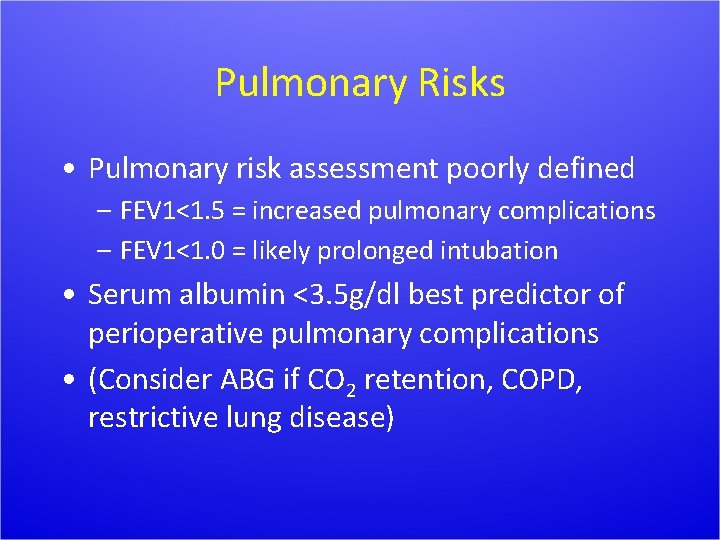 Pulmonary Risks

• Pulmonary risk assessment poorly defined
– FEV1<1.5 = increased pulmonary complications
– FEV1<1.0 = likely prolonged intubation
• Serum albumin <3.5g/dl best predictor of perioperative pulmonary complications
• (Consider ABG if $CO_2$ retention, COPD, restrictive lung disease)